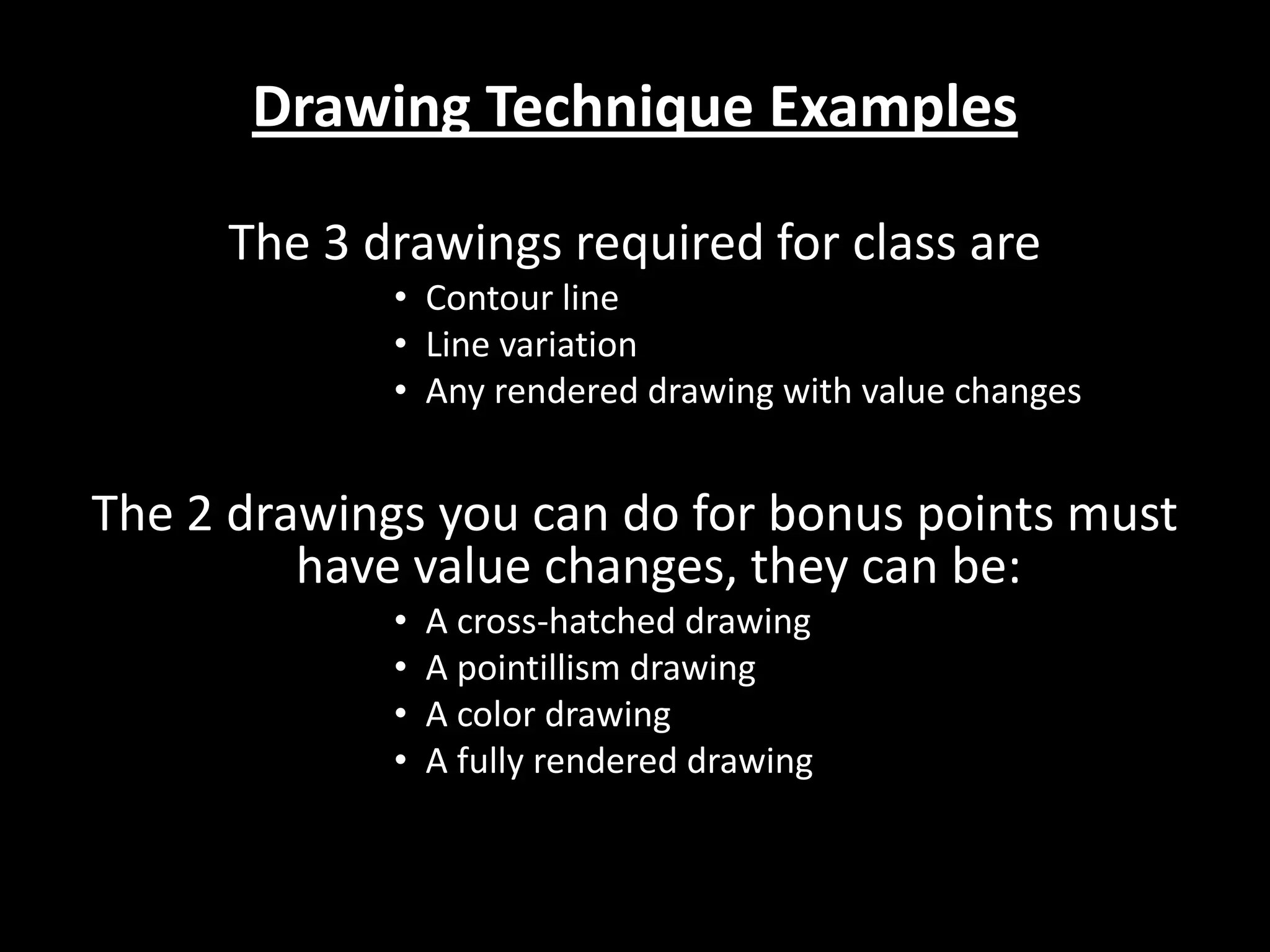 Drawing Technique Examples

The 3 drawings required for class are
• Contour line
• Line variation
• Any rendered drawing with value changes

The 2 drawings you can do for bonus points must have value changes, they can be:
• A cross-hatched drawing
• A pointillism drawing
• A color drawing
• A fully rendered drawing